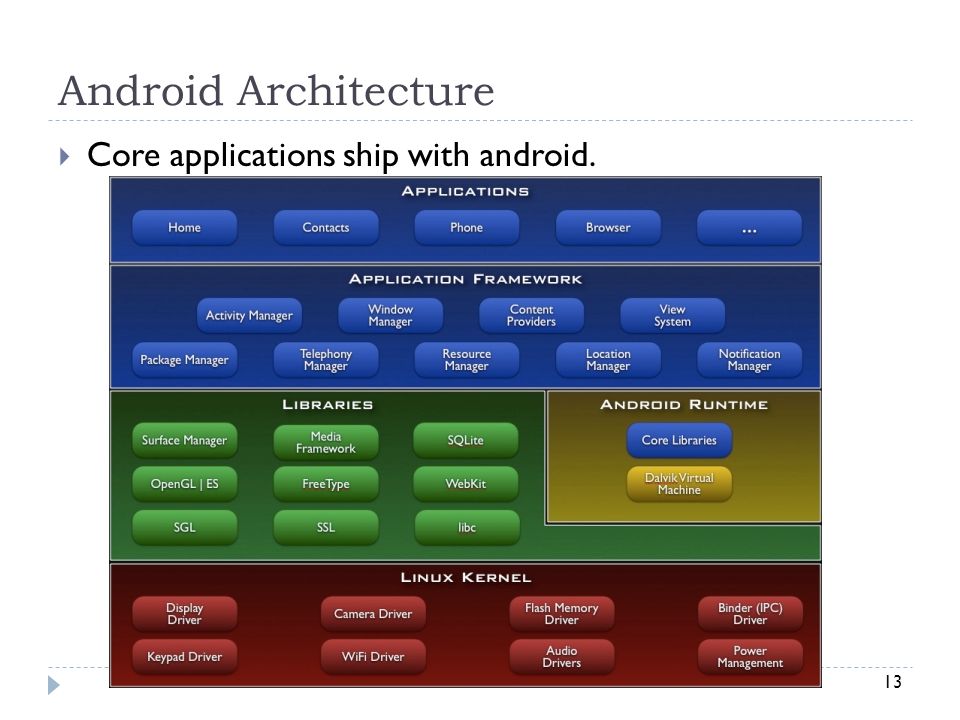 Android Architecture

Core applications ship with android.

APPLICATIONS

Home

Contacts

Phone

Browser

...

APPLICATION FRAMEWORK

Activity Manager

Window Manager

Content Providers

View System

Package Manager

Telephony Manager

Resource Manager

Location Manager

Notification Manager

LIBRARIES

Surface Manager

Media Framework

SQLite

OpenGL | ES

FreeType

WebKit

SGL

SSL

libc

ANDROID RUNTIME

Core Libraries

Dalvik Virtual Machine

LINUX KERNEL

Display Driver

Camera Driver

Flash Memory Driver

Binder (IPC) Driver

Keypad Driver

WiFi Driver

Audio Drivers

Power Management

13